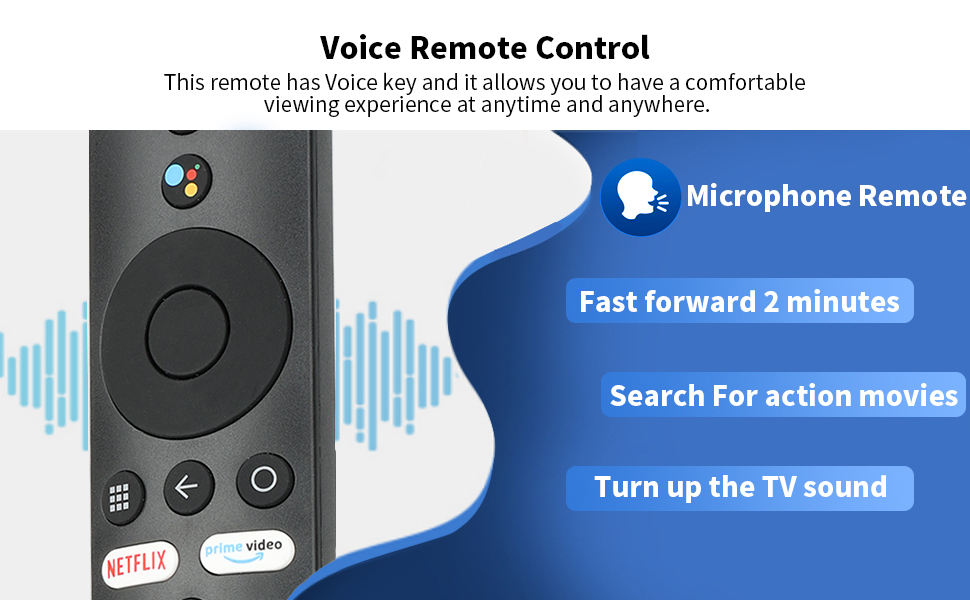 Voice Remote Control

This remote has Voice key and it allows you to have a comfortable viewing experience at anytime and anywhere.

Microphone Remote

Fast forward 2 minutes

Search For action movies

Turn up the TV sound

NETFLIX

prime video